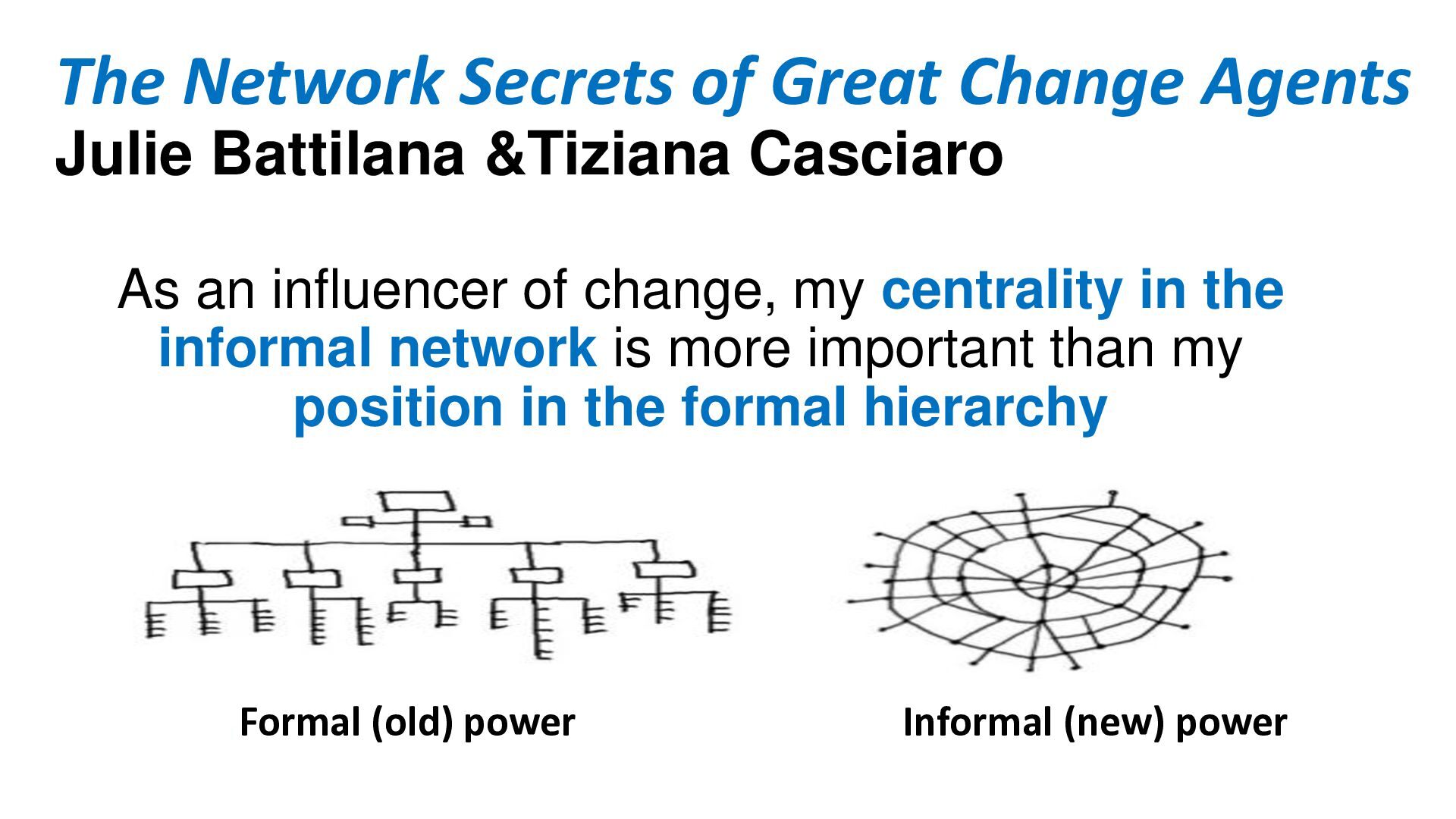 The Network Secrets of Great Change Agents
Julie Battilana &Tiziana Casciaro

As an influencer of change, my centrality in the informal network is more important than my position in the formal hierarchy

Formal (old) power

Informal (new) power